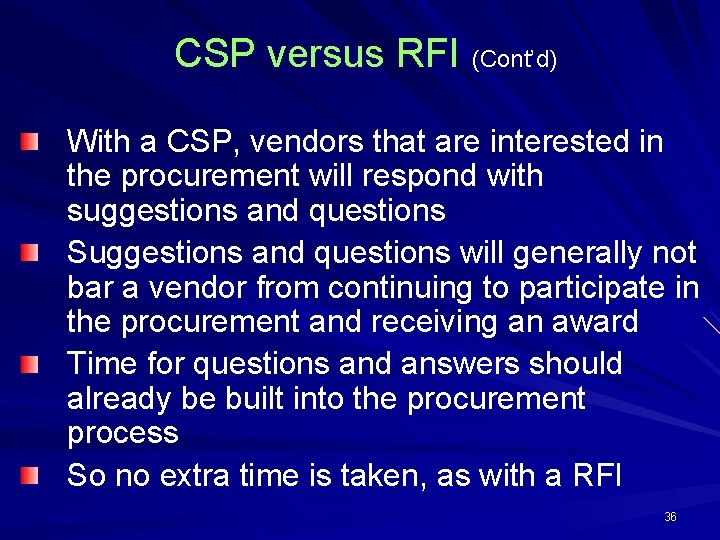 CSP versus RFI (Cont'd)

With a CSP, vendors that are interested in the procurement will respond with suggestions and questions

Suggestions and questions will generally not bar a vendor from continuing to participate in the procurement and receiving an award

Time for questions and answers should already be built into the procurement process

So no extra time is taken, as with a RFI

36